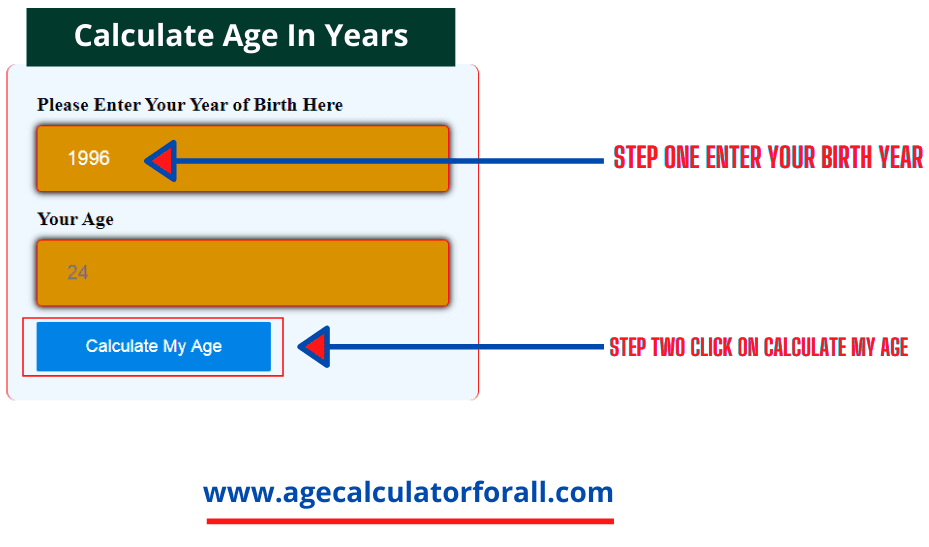 Calculate Age In Years

Please Enter Your Year of Birth Here

1996

STEP ONE ENTER YOUR BIRTH YEAR

Your Age

24

Calculate My Age

STEP TWO CLICK ON CALCULATE MY AGE

www.agecalculatorforall.com